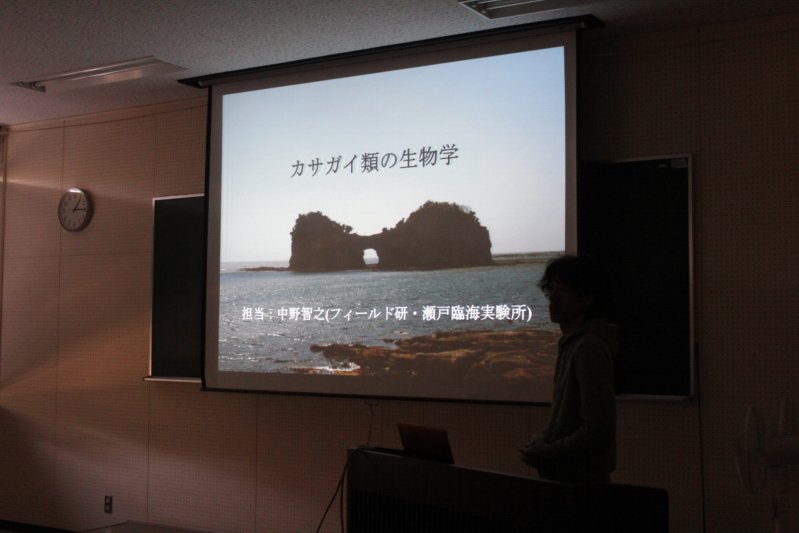 カサガイ類の生物学

担当：中野智之(フィールド研・瀬戸臨海実験所)